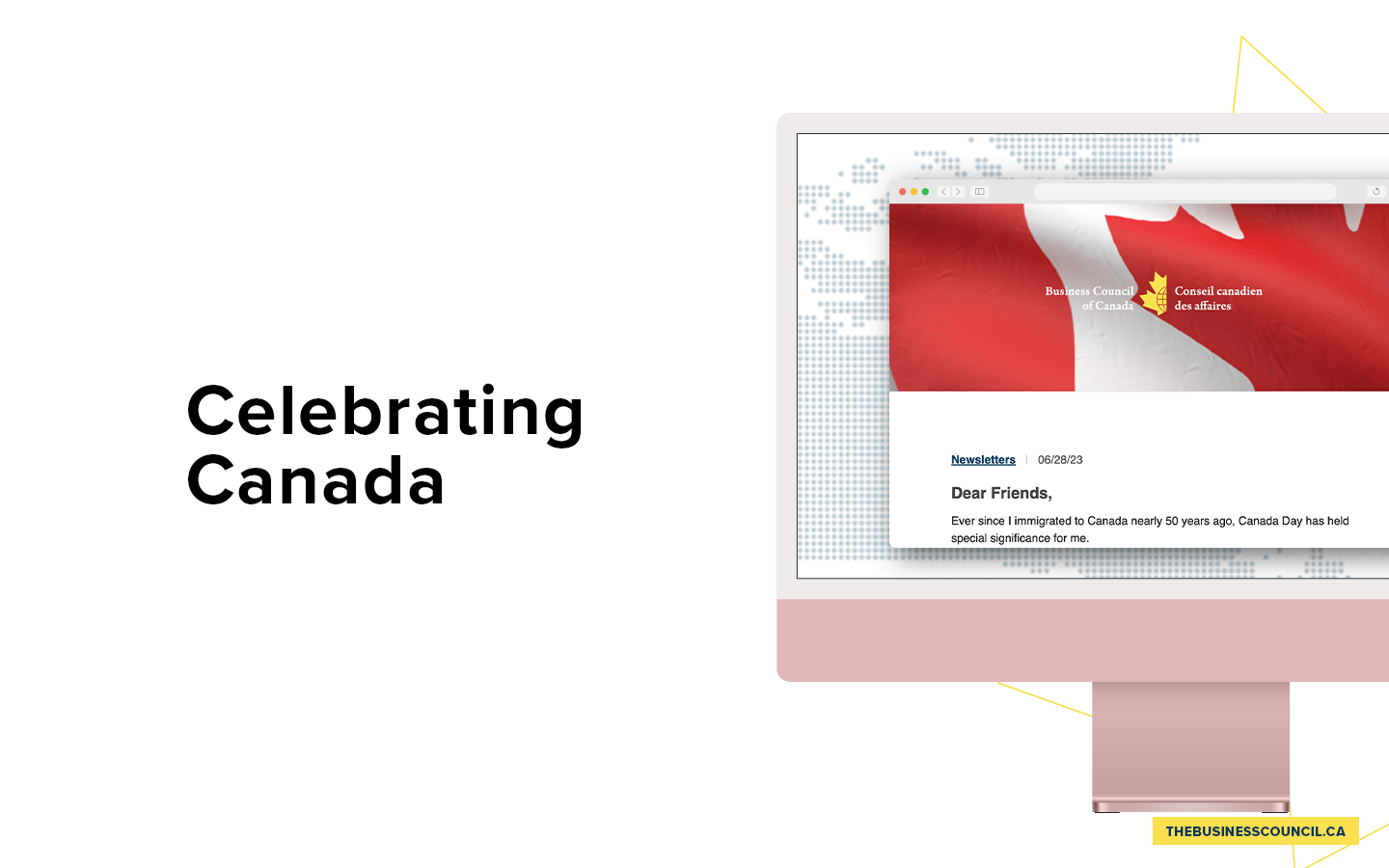 Celebrating Canada

Business Council of Canada

Conseil canadien des affaires

Newsletters | 06/28/23

Dear Friends,

Ever since I immigrated to Canada nearly 50 years ago, Canada Day has held special significance for me.

THEBUSINESSCOUNCIL.CA